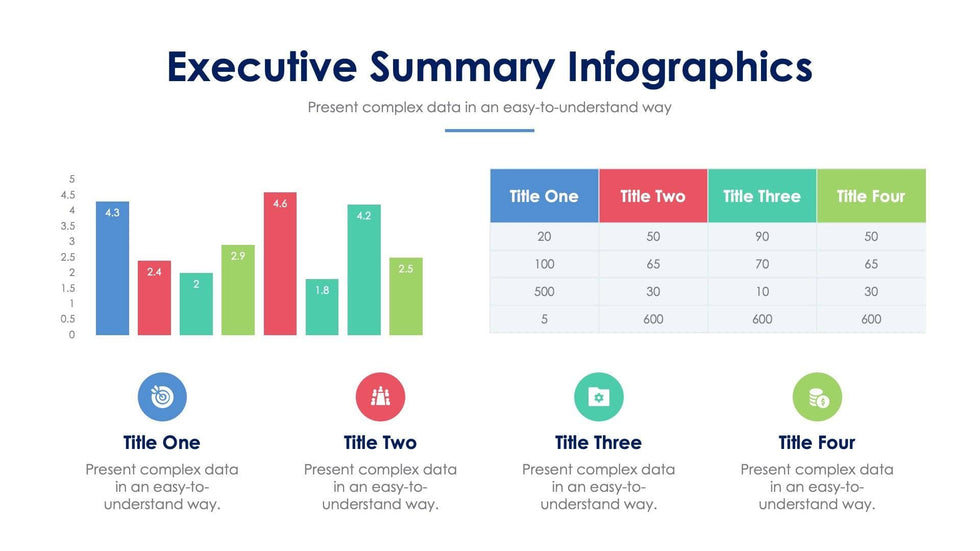 Executive Summary Infographics

Present complex data in an easy-to-understand way

5
4.5
4
3.5
3
2.5
2
1.5
1
0.5
0

4.3
2.4
2
2.9
4.6
1.8
4.2
2.5

| Title One | Title Two | Title Three | Title Four |
|---|---|---|---|
| 20 | 50 | 90 | 50 |
| 100 | 65 | 70 | 65 |
| 500 | 30 | 10 | 30 |
| 5 | 600 | 600 | 600 |

Title One
Present complex data in an easy-to-understand way.

Title Two
Present complex data in an easy-to-understand way.

Title Three
Present complex data in an easy-to-understand way.

Title Four
Present complex data in an easy-to-understand way.